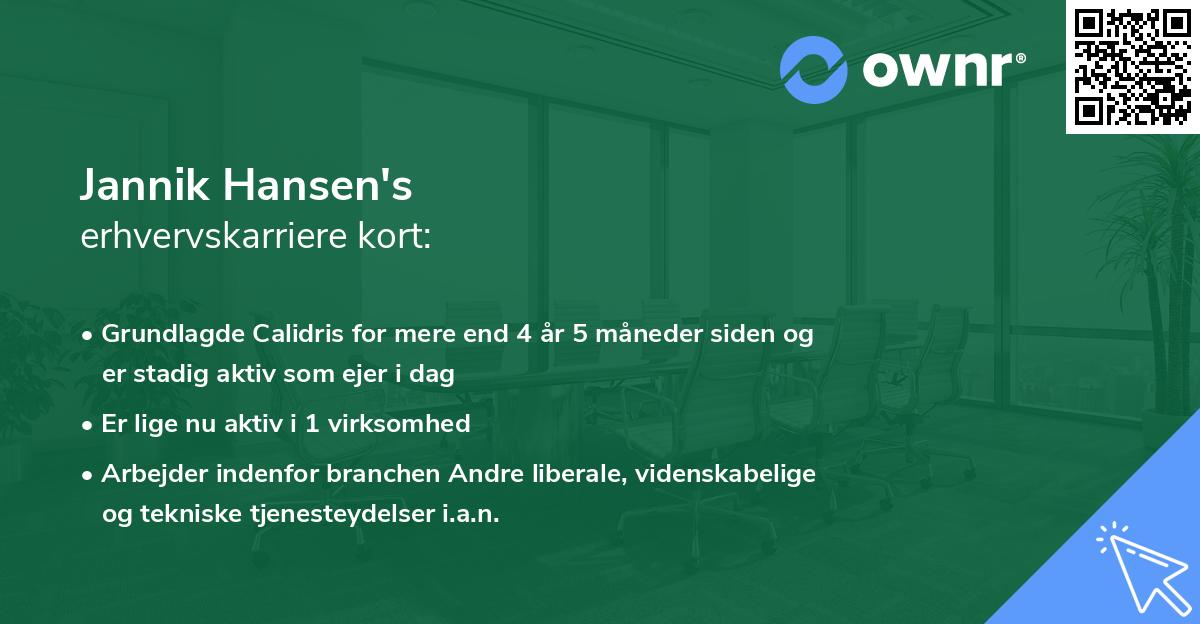 ownr®

Jannik Hansen's
erhvervskarriere kort:

• Grundlagde Calidris for mere end 4 år 5 måneder siden og er stadig aktiv som ejer i dag
• Er lige nu aktiv i 1 virksomhed
• Arbejder indenfor branchen Andre liberale, videnskabelige og tekniske tjenesteydelser i.a.n.